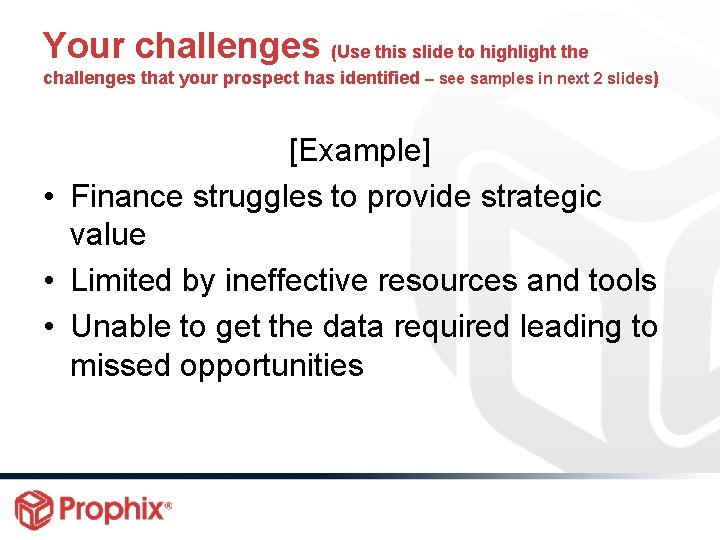 Your challenges (Use this slide to highlight the challenges that your prospect has identified – see samples in next 2 slides)

[Example]

• Finance struggles to provide strategic value
• Limited by ineffective resources and tools
• Unable to get the data required leading to missed opportunities

Prophix®